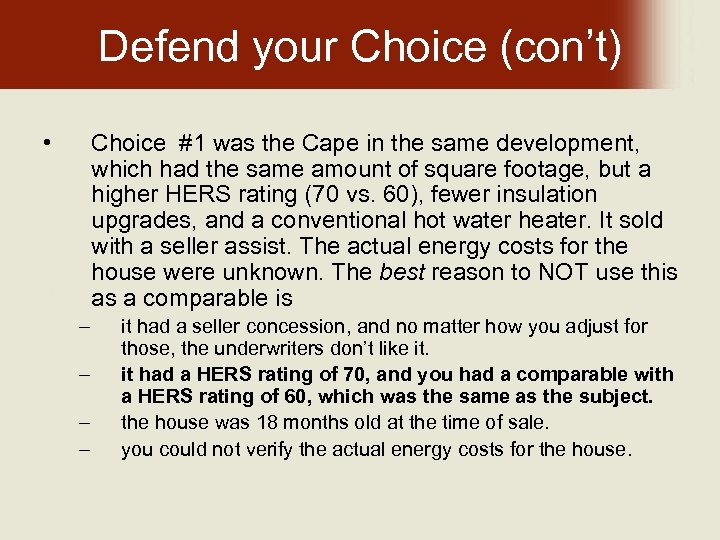 Defend your Choice (con't)

• Choice #1 was the Cape in the same development, which had the same amount of square footage, but a higher HERS rating (70 vs. 60), fewer insulation upgrades, and a conventional hot water heater. It sold with a seller assist. The actual energy costs for the house were unknown. The best reason to NOT use this as a comparable is

– it had a seller concession, and no matter how you adjust for those, the underwriters don't like it.

– it had a HERS rating of 70, and you had a comparable with a HERS rating of 60, which was the same as the subject.

– the house was 18 months old at the time of sale.

– you could not verify the actual energy costs for the house.